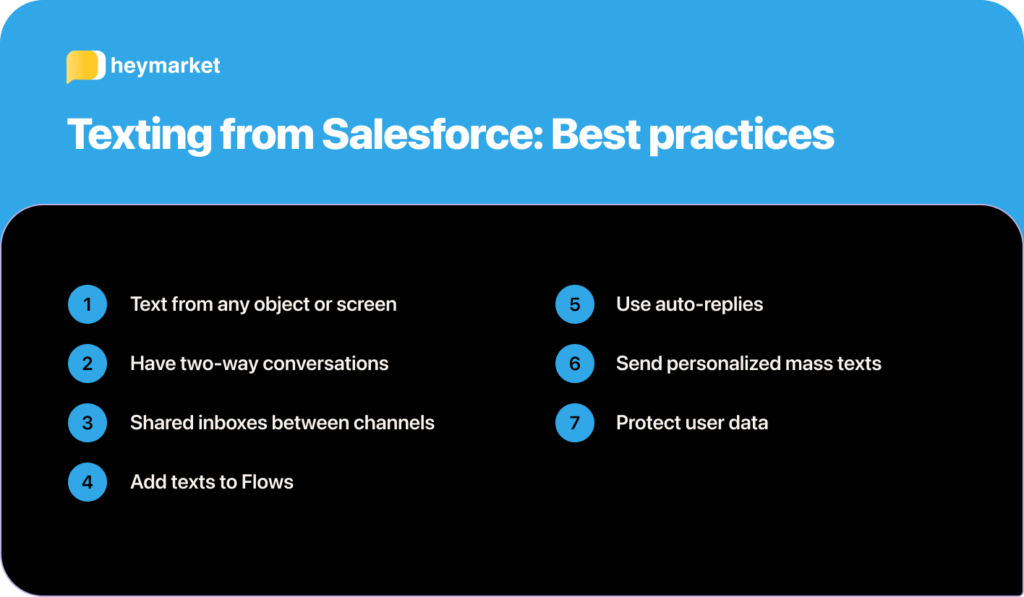 heymarket

Texting from Salesforce: Best practices

1 Text from any object or screen

2 Have two-way conversations

3 Shared inboxes between channels

4 Add texts to Flows

5 Use auto-replies

6 Send personalized mass texts

7 Protect user data